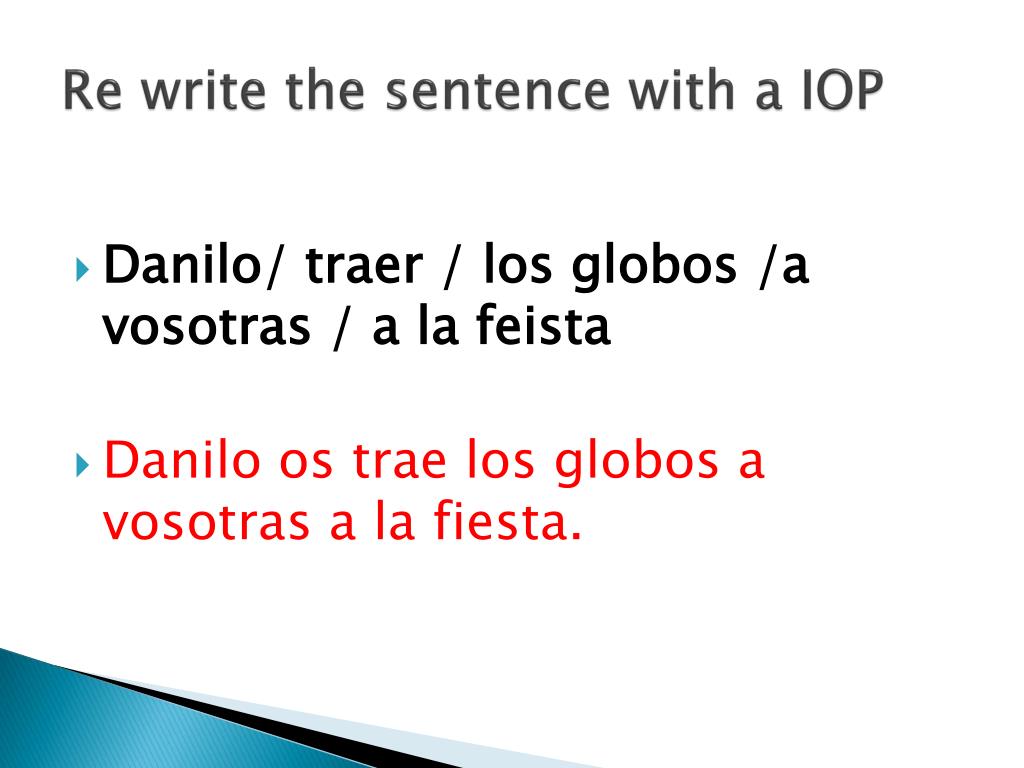 Re write the sentence with a IOP

Danilo/ traer / los globos /a vosotras / a la feista

Danilo os trae los globos a vosotras a la fiesta.